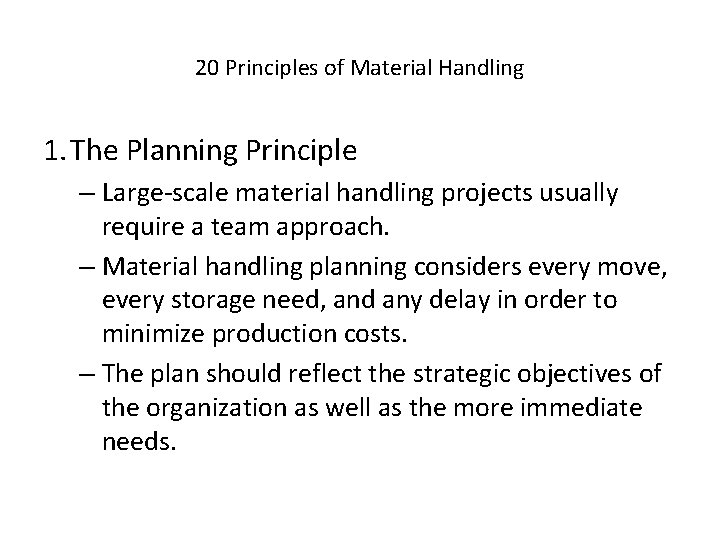 20 Principles of Material Handling

1. The Planning Principle

– Large-scale material handling projects usually require a team approach.

– Material handling planning considers every move, every storage need, and any delay in order to minimize production costs.

– The plan should reflect the strategic objectives of the organization as well as the more immediate needs.